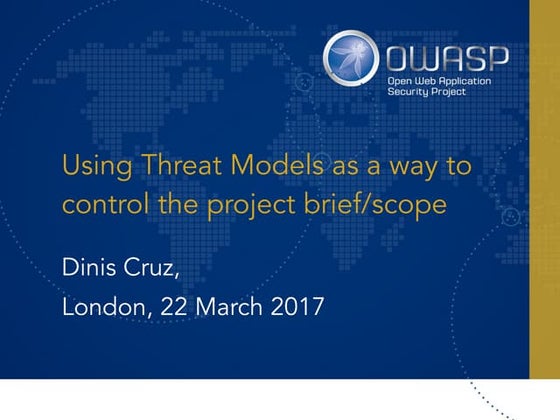 OWASP
Open Web Application Security Project

Using Threat Models as a way to control the project brief/scope

Dinis Cruz,

London, 22 March 2017